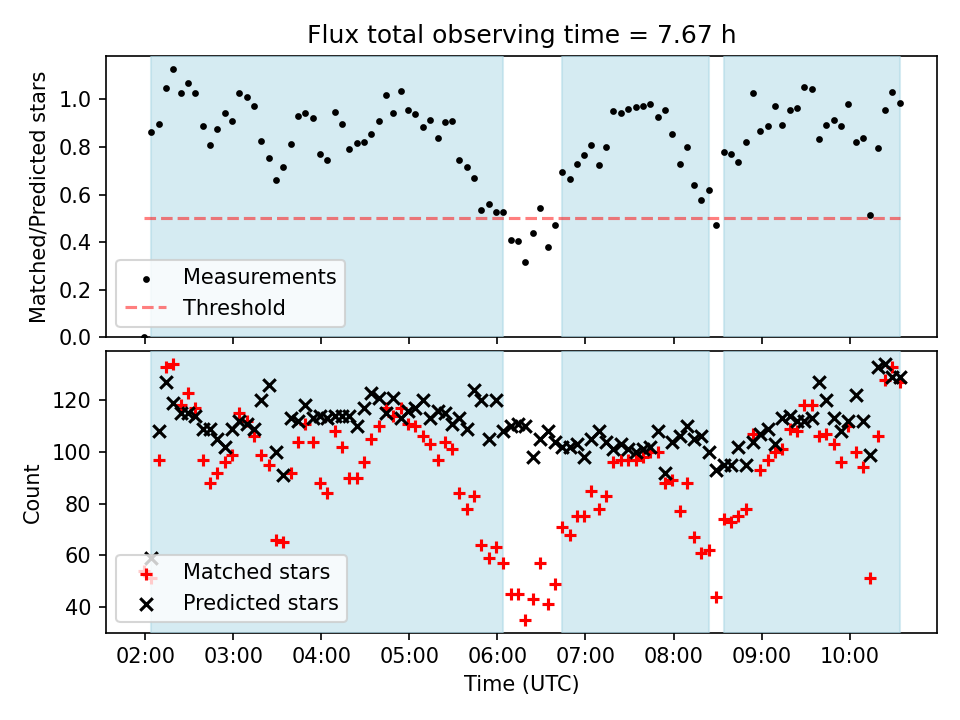 Flux total observing time = 7.67 h

Matched/Predicted stars

1.0
0.8
0.6
0.4
0.2
0.0

Measurements
Threshold

Count

120
100
80
60
40

Matched stars
Predicted stars

02:00 03:00 04:00 05:00 06:00 07:00 08:00 09:00 10:00

Time (UTC)